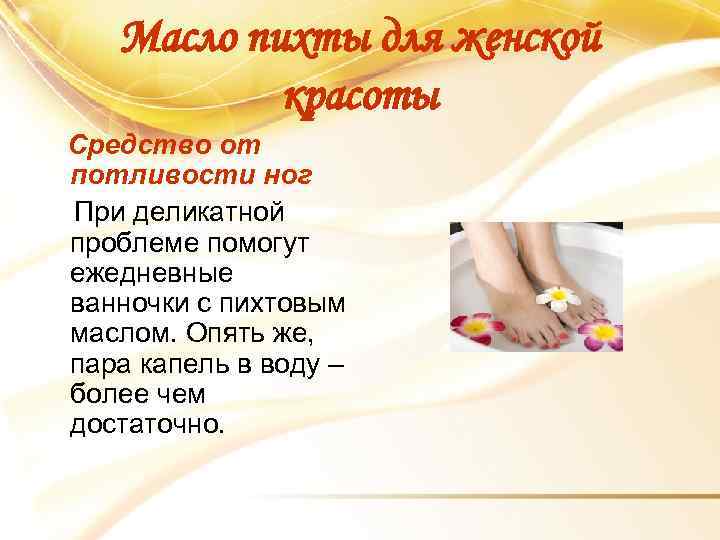 Масло пихты для женской красоты

Средство от потливости ног

При деликатной проблеме помогут ежедневные ванночки с пихтовым маслом. Опять же, пара капель в воду – более чем достаточно.